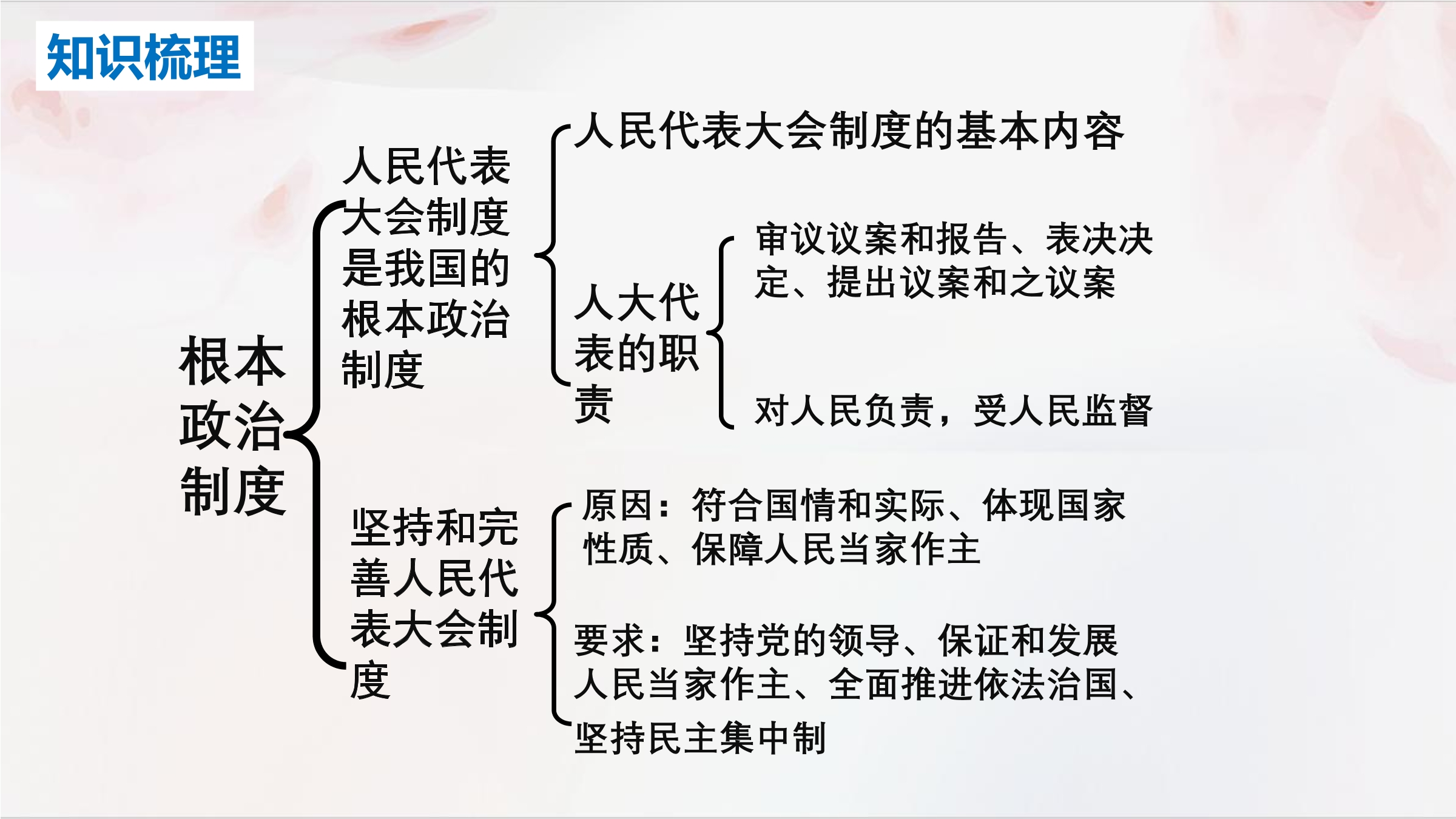 知识梳理

根本政治制度

人民代表大会制度是我国的根本政治制度

人民代表大会制度的基本内容

人大代表的职责

审议议案和报告、表决决定、提出议案和之议案

对人民负责，受人民监督

坚持和完善人民代表大会制度

原因：符合国情和实际、体现国家性质、保障人民当家作主

要求：坚持党的领导、保证和发展人民当家作主、全面推进依法治国、坚持民主集中制